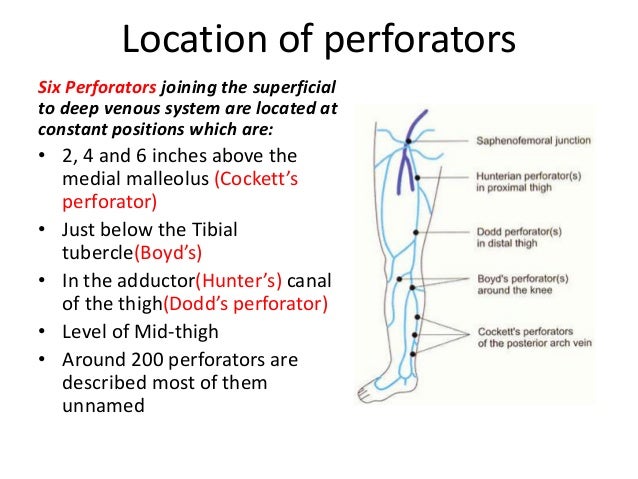 Location of perforators

Six Perforators joining the superficial to deep venous system are located at constant positions which are:

• 2, 4 and 6 inches above the medial malleolus (Cockett's perforator)
• Just below the Tibial tubercle(Boyd's)
• In the adductor(Hunter's) canal of the thigh(Dodd's perforator)
• Level of Mid-thigh
• Around 200 perforators are described most of them unnamed

Saphenofemoral junction

Hunterian perforator(s) in proximal thigh

Dodd perforator(s) in distal thigh

Boyd's perforator(s) around the knee

Cockett's perforators of the posterior arch vein